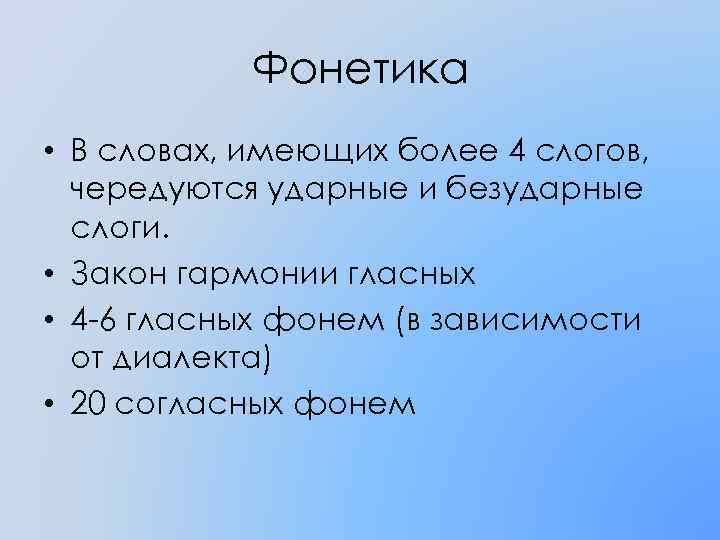 Фонетика

• В словах, имеющих более 4 слогов, чередуются ударные и безударные слоги.
• Закон гармонии гласных
• 4-6 гласных фонем (в зависимости от диалекта)
• 20 согласных фонем